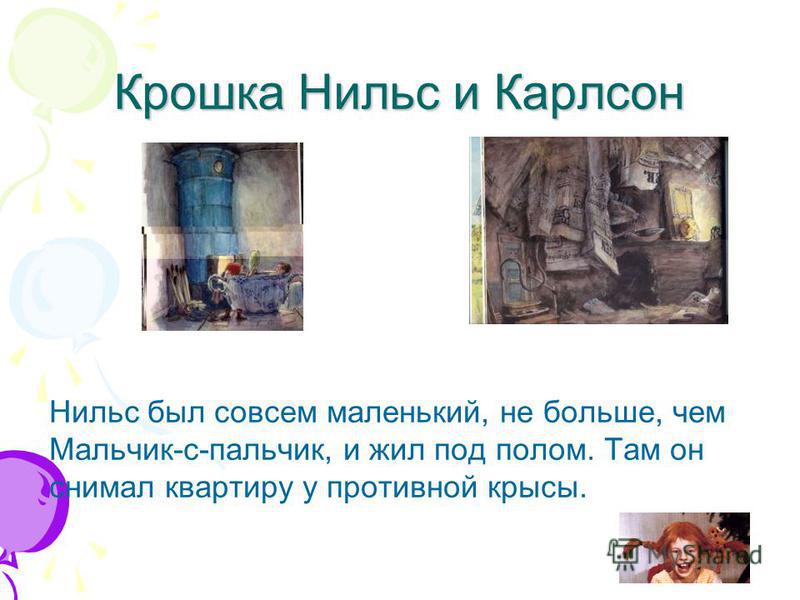 Крошка Нильс и Карлсон

Нильс был совсем маленький, не больше, чем Мальчик-с-пальчик, и жил под полом. Там он снимал квартиру у противной крысы.

MyShared